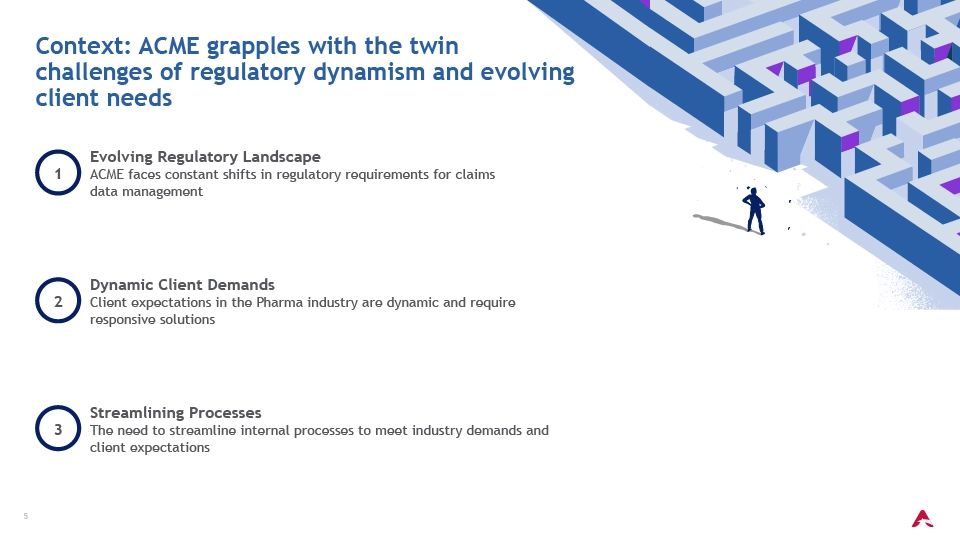 Context: ACME grapples with the twin challenges of regulatory dynamism and evolving client needs

1
Evolving Regulatory Landscape
ACME faces constant shifts in regulatory requirements for claims data management

2
Dynamic Client Demands
Client expectations in the Pharma industry are dynamic and require responsive solutions

3
Streamlining Processes
The need to streamline internal processes to meet industry demands and client expectations

5